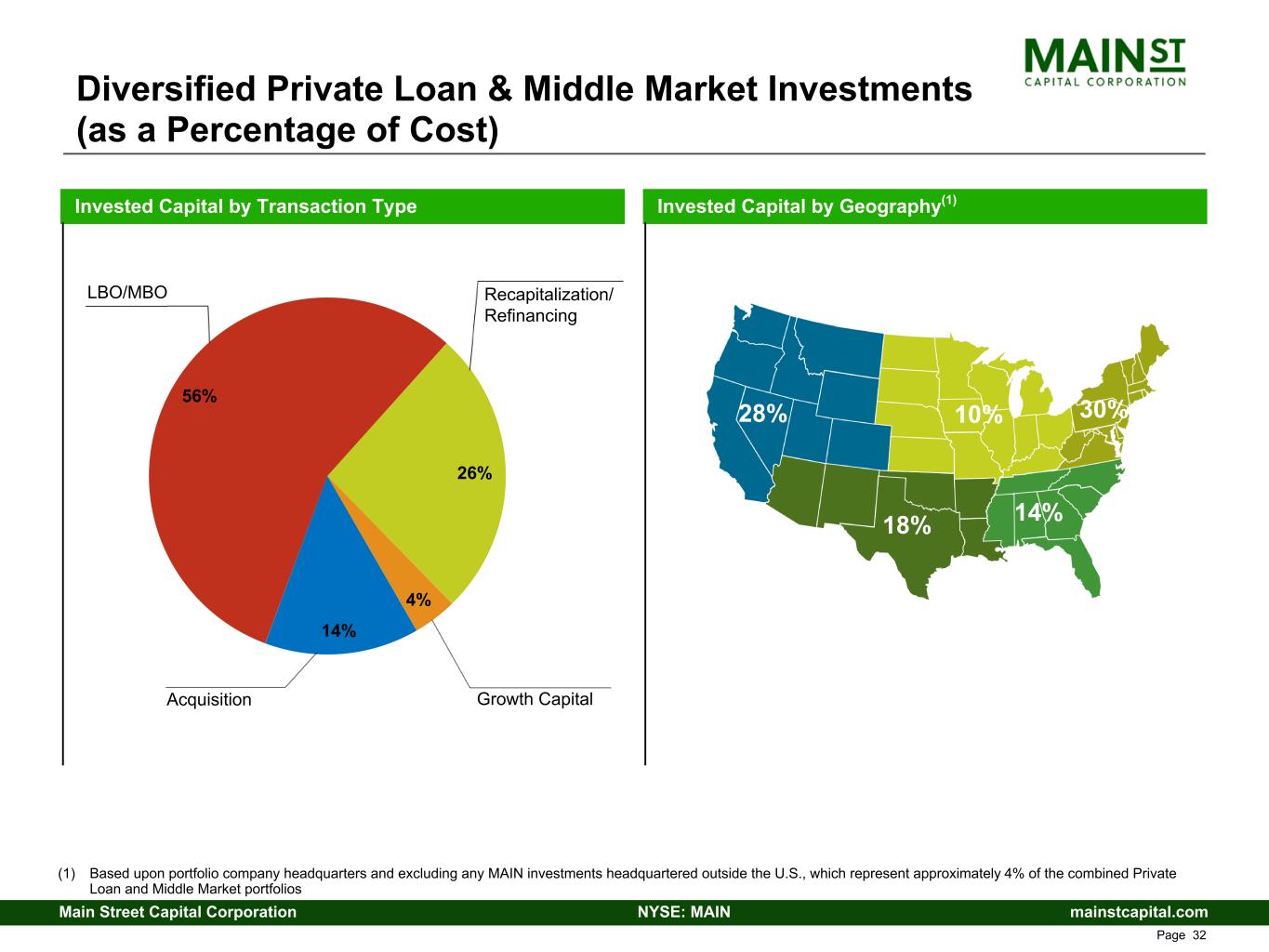 MAIN ST
CAPITAL CORPORATION

Diversified Private Loan & Middle Market Investments (as a Percentage of Cost)

Invested Capital by Transaction Type

LBO/MBO

Recapitalization/ Refinancing

56%

26%

4%

14%

Acquisition

Growth Capital

Invested Capital by Geography$^{(1)}$

28%

10%

30%

18%

14%

(1) Based upon portfolio company headquarters and excluding any MAIN investments headquartered outside the U.S., which represent approximately 4% of the combined Private Loan and Middle Market portfolios

Main Street Capital Corporation

NYSE: MAIN

mainstcapital.com

Page 32